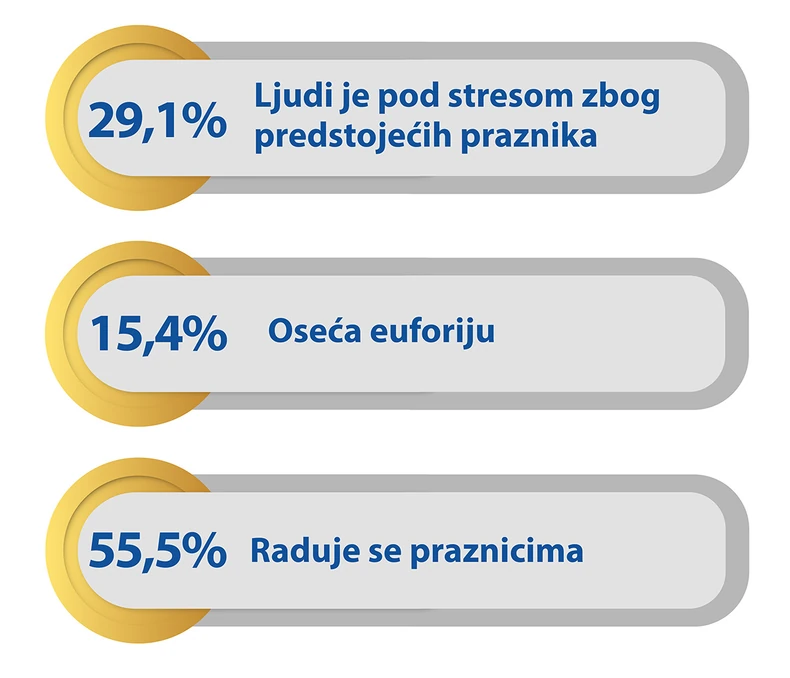 29,1% Ljudi je pod stresom zbog predstojećih praznika

15,4% Oseća euforiju

55,5% Raduje se praznicima